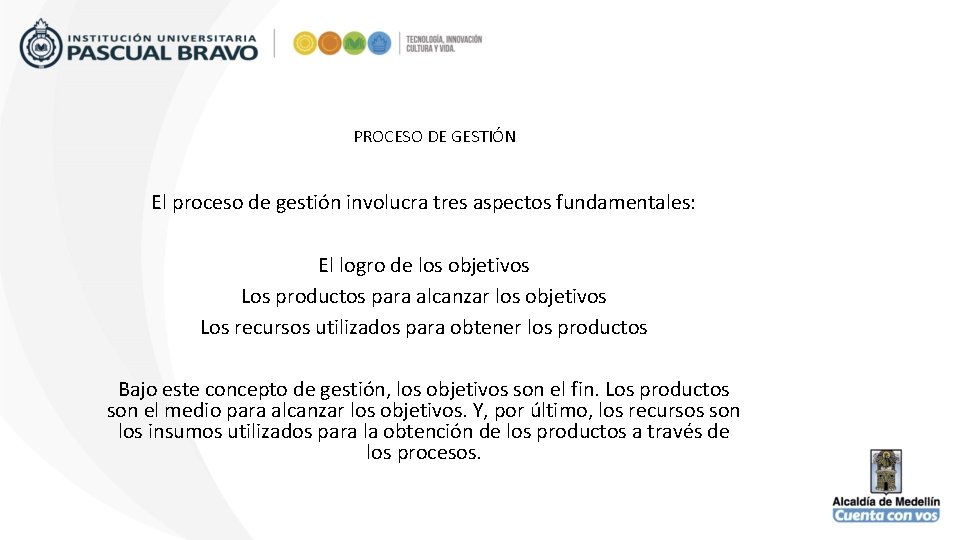 INSTITUCIÓN UNIVERSITARIA
PASCUAL BRAVO

TECNOLOGÍA, INNOVACIÓN
CULTURA Y VIDA.

PROCESO DE GESTIÓN

El proceso de gestión involucra tres aspectos fundamentales:

El logro de los objetivos
Los productos para alcanzar los objetivos
Los recursos utilizados para obtener los productos

Bajo este concepto de gestión, los objetivos son el fin. Los productos son el medio para alcanzar los objetivos. Y, por último, los recursos son los insumos utilizados para la obtención de los productos a través de los procesos.

Alcaldía de Medellín
Cuenta con vos